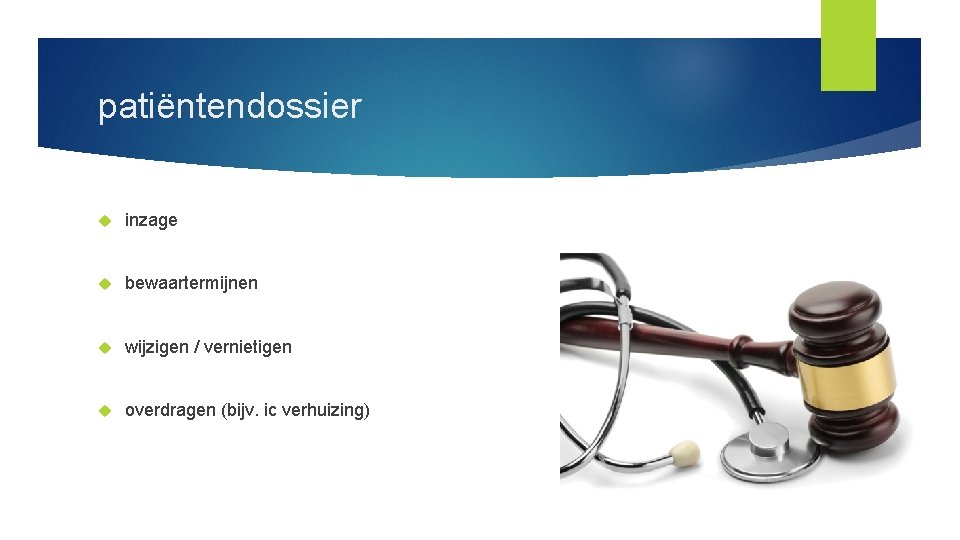 patiëntendossier

inzage

bewaartermijnen

wijzigen / vernietigen

overdragen (bijv. ic verhuizing)